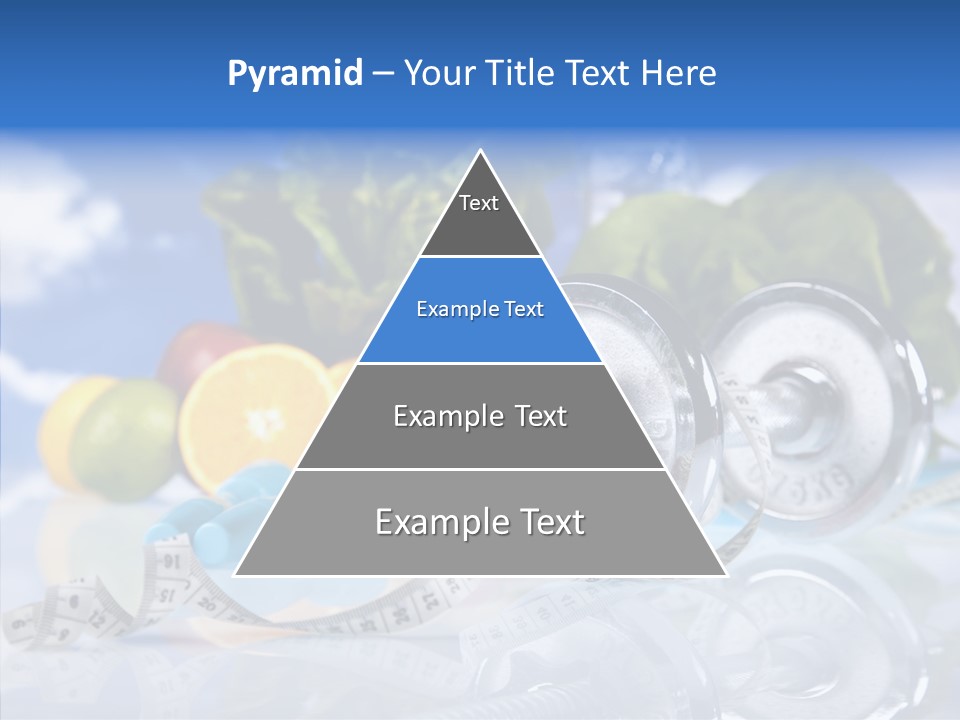 Pyramid – Your Title Text Here

Text

Example Text

Example Text

Example Text